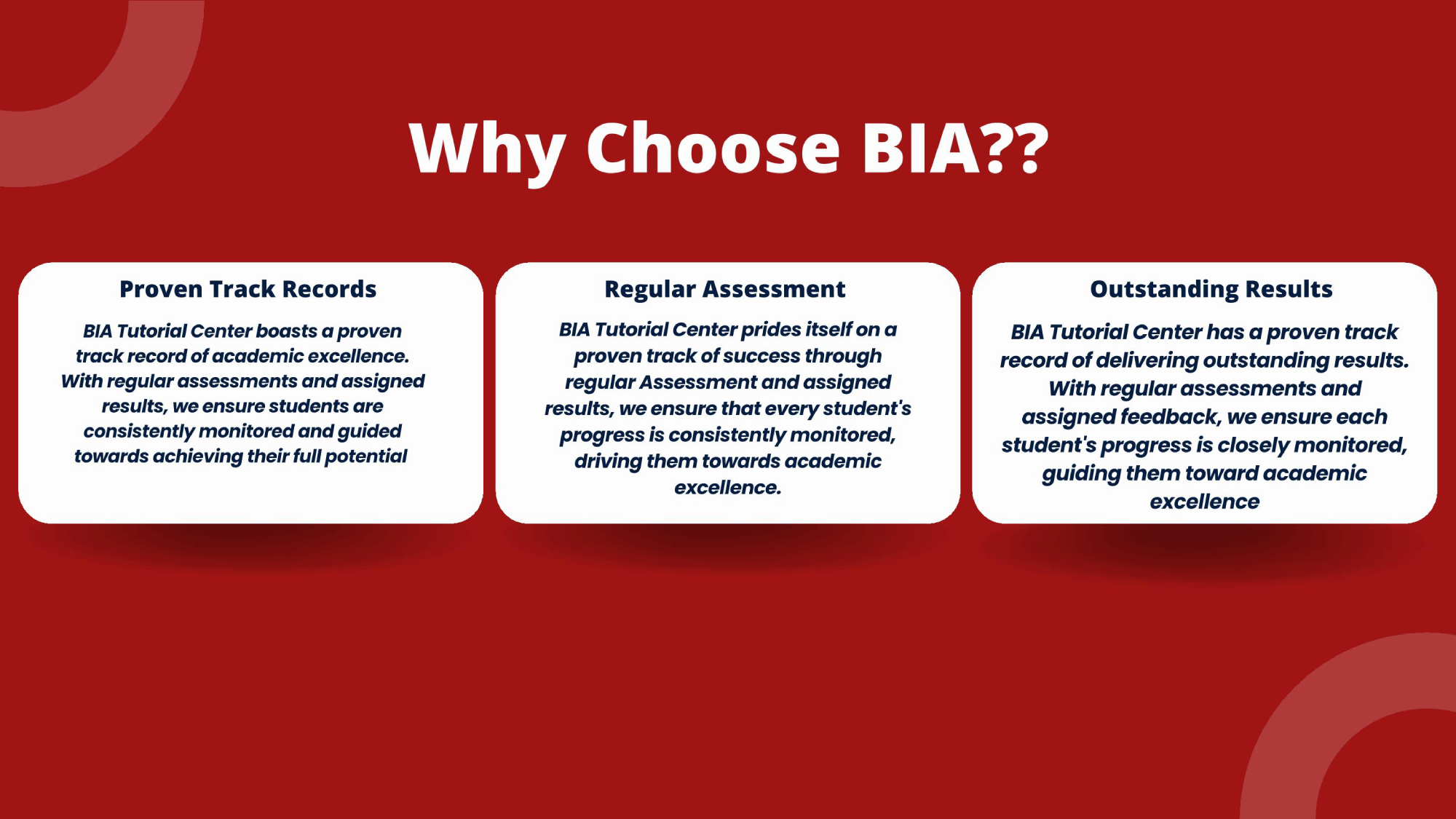 Why Choose BIA??

Proven Track Records

BIA Tutorial Center boasts a proven track record of academic excellence. With regular assessments and assigned results, we ensure students are consistently monitored and guided towards achieving their full potential

Regular Assessment

BIA Tutorial Center prides itself on a proven track of success through regular Assessment and assigned results, we ensure that every student's progress is consistently monitored, driving them towards academic excellence.

Outstanding Results

BIA Tutorial Center has a proven track record of delivering outstanding results. With regular assessments and assigned feedback, we ensure each student's progress is closely monitored, guiding them toward academic excellence